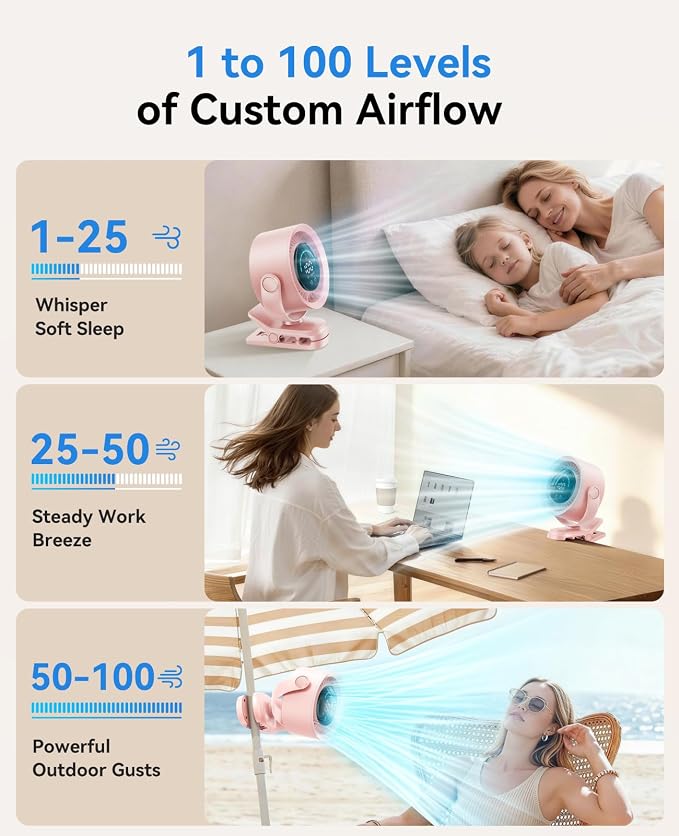 1 to 100 Levels
of Custom Airflow

1-25

Whisper Soft Sleep

25-50

Steady Work Breeze

50-100

Powerful Outdoor Gusts